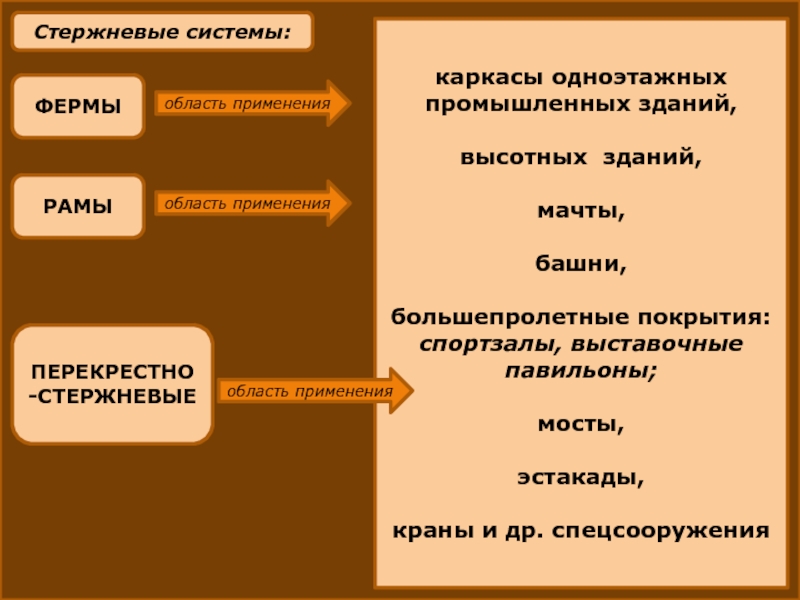 Стержневые системы:

ФЕРМЫ

область применения

РАМЫ

область применения

ПЕРЕКРЕСТНО -СТЕРЖНЕВЫЕ

область применения

каркасы одноэтажных промышленных зданий,

высотных зданий,

мачты,

башни,

большепролетные покрытия: спортзалы, выставочные павильоны;

мосты,

эстакады,

краны и др. спецсооружения